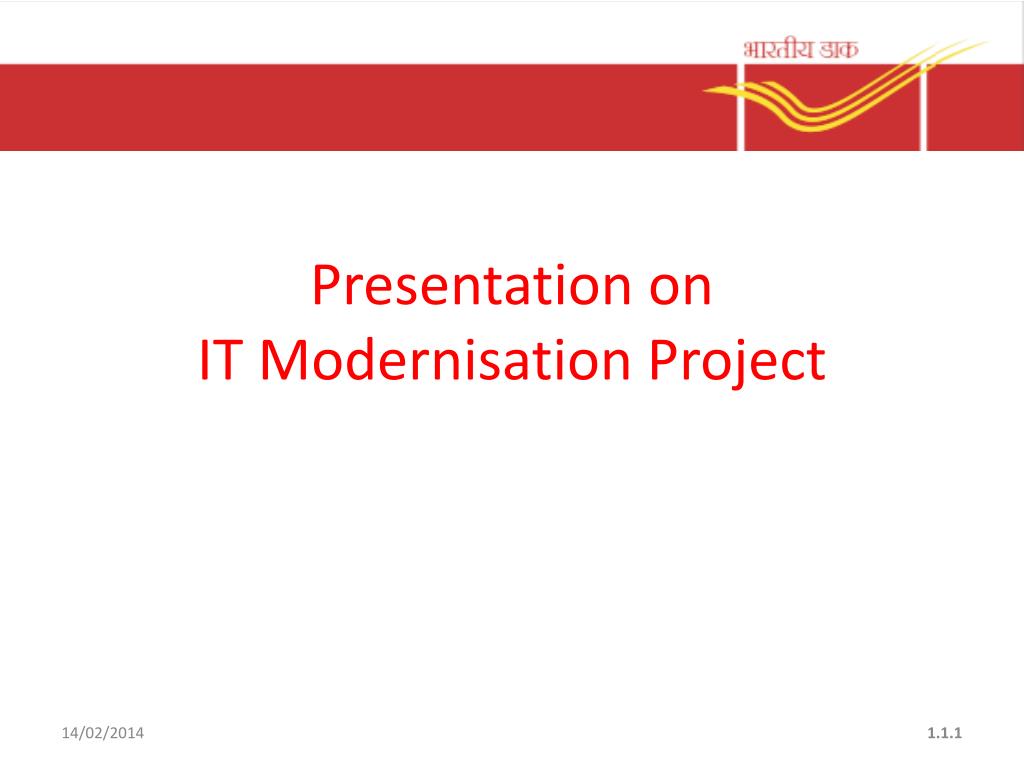 भारतीय डाक

Presentation on
IT Modernisation Project

14/02/2014

1.1.1